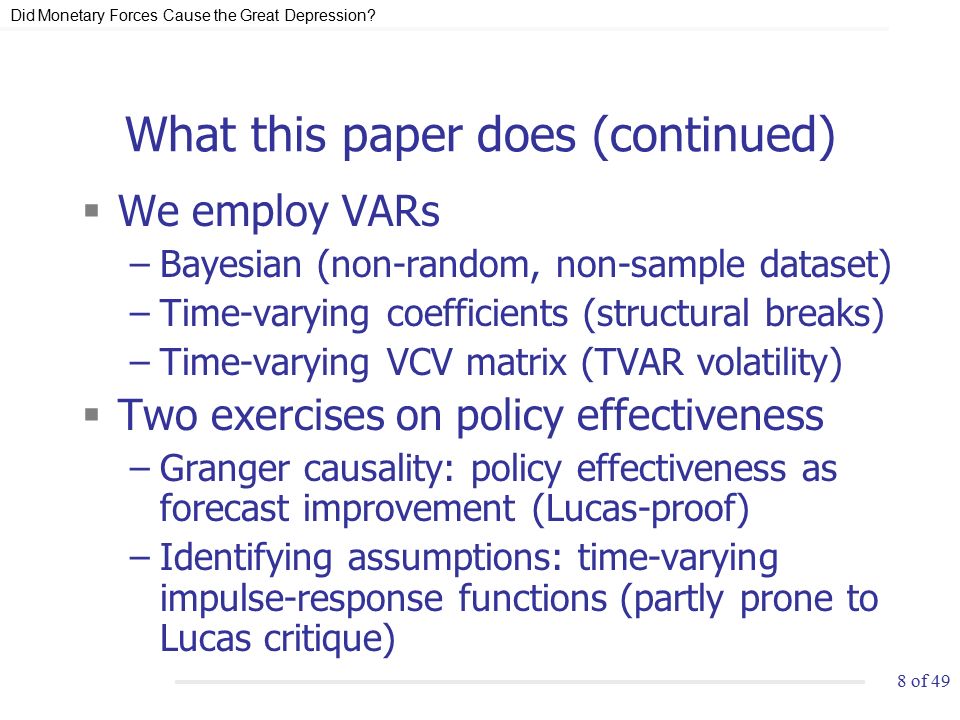 Did Monetary Forces Cause the Great Depression?

What this paper does (continued)

▪ We employ VARs
– Bayesian (non-random, non-sample dataset)
– Time-varying coefficients (structural breaks)
– Time-varying VCV matrix (TVAR volatility)

▪ Two exercises on policy effectiveness
– Granger causality: policy effectiveness as forecast improvement (Lucas-proof)
– Identifying assumptions: time-varying impulse-response functions (partly prone to Lucas critique)

8 of 49